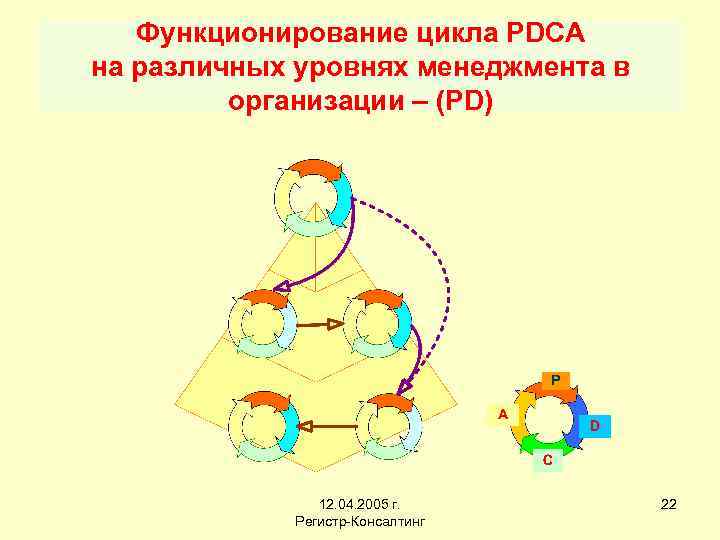 Функционирование цикла PDCA на различных уровнях менеджмента в организации – (PD)

P

A

D

C

12.04.2005 г.
Регистр-Консалтинг

22